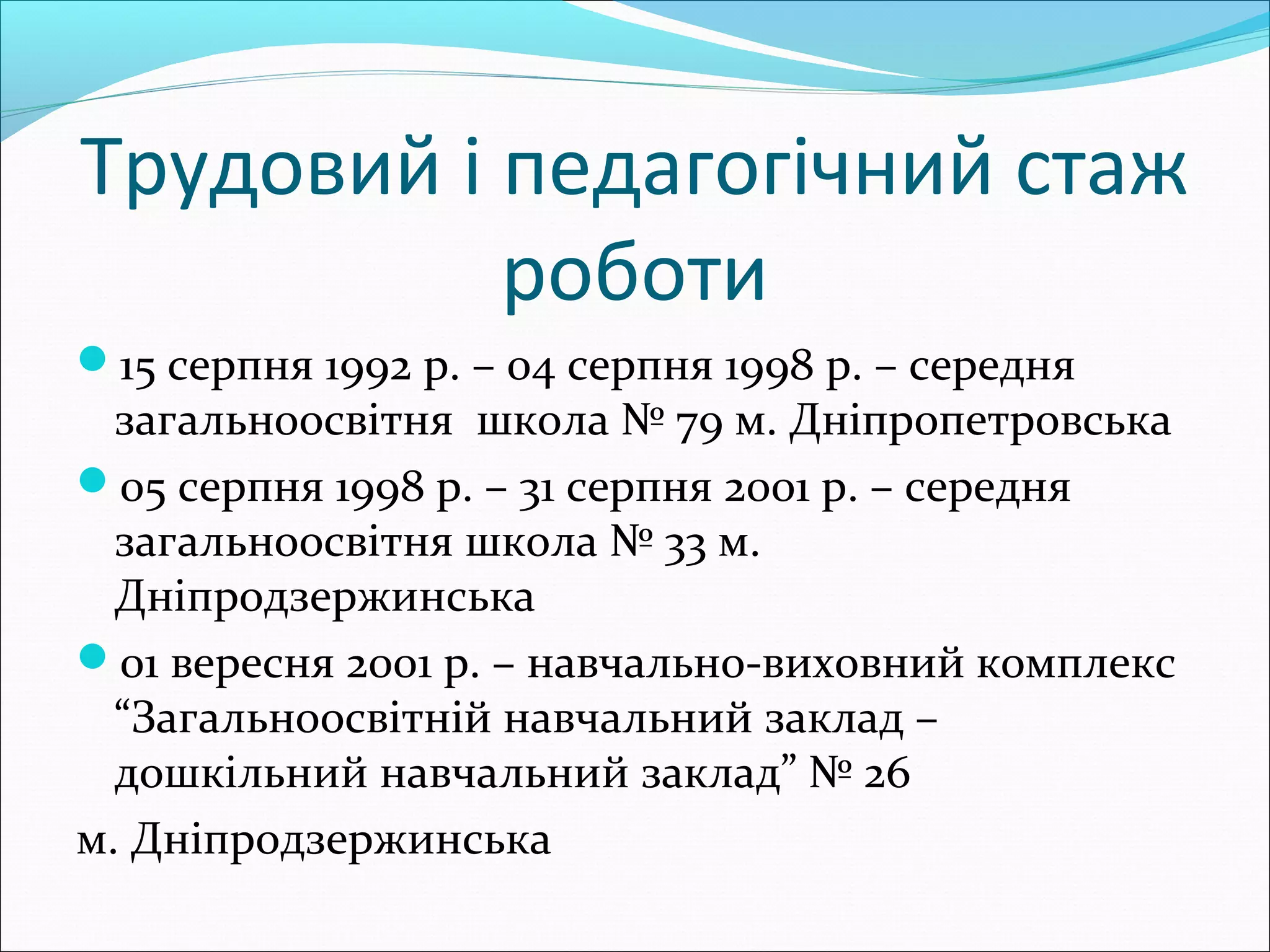 Трудовий і педагогічний стаж роботи

15 серпня 1992 р. – 04 серпня 1998 р. – середня загальноосвітня  школа № 79 м. Дніпропетровська

05 серпня 1998 р. – 31 серпня 2001 р. – середня загальноосвітня школа № 33 м. Дніпродзержинська

01 вересня 2001 р. – навчально-виховний комплекс “Загальноосвітній навчальний заклад – дошкільний навчальний заклад” № 26

м. Дніпродзержинська